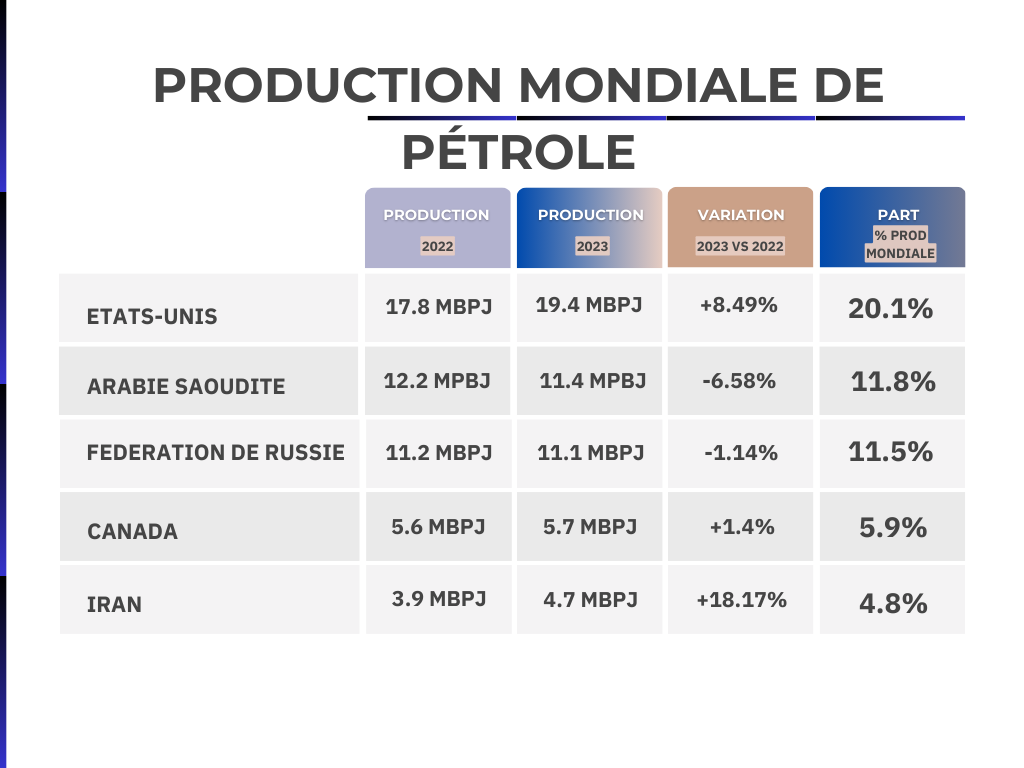 PRODUCTION MONDIALE DE PÉTROLE

| | PRODUCTION 2022 | PRODUCTION 2023 | VARIATION 2023 VS 2022 | PART % PROD MONDIALE |
|---|---|---|---|---|
| ETATS-UNIS | 17.8 MBPJ | 19.4 MBPJ | +8.49% | 20.1% |
| ARABIE SAOUDITE | 12.2 MPBJ | 11.4 MPBJ | -6.58% | 11.8% |
| FEDERATION DE RUSSIE | 11.2 MBPJ | 11.1 MBPJ | -1.14% | 11.5% |
| CANADA | 5.6 MBPJ | 5.7 MBPJ | +1.4% | 5.9% |
| IRAN | 3.9 MBPJ | 4.7 MBPJ | +18.17% | 4.8% |